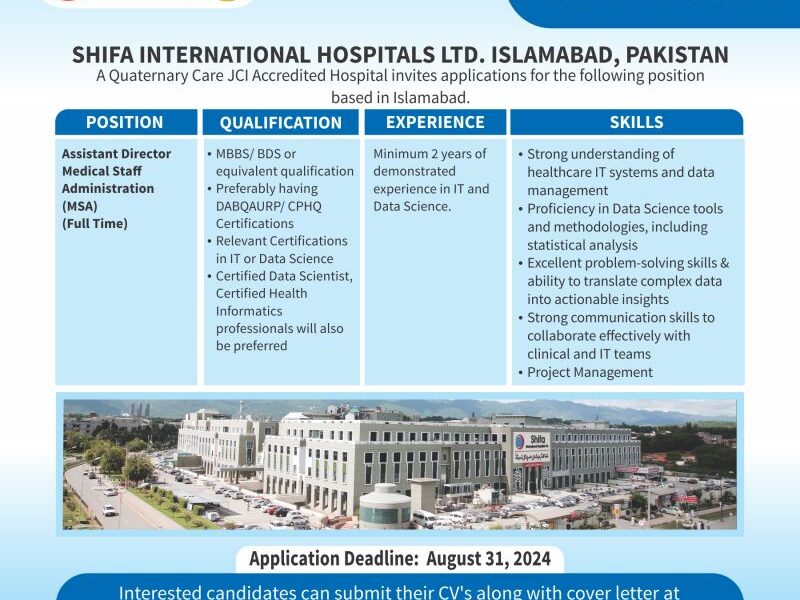 SHIFA INTERNATIONAL HOSPITALS LTD. ISLAMABAD, PAKISTAN

A Quaternary Care JCI Accredited Hospital invites applications for the following position based in Islamabad.

| POSITION | QUALIFICATION | EXPERIENCE | SKILLS |
|---|---|---|---|
| Assistant Director Medical Staff Administration (MSA) (Full Time) | • MBBS/ BDS or equivalent qualification • Preferably having DABQAURP/ CPHQ Certifications • Relevant Certifications in IT or Data Science • Certified Data Scientist, Certified Health Informatics professionals will also be preferred | Minimum 2 years of demonstrated experience in IT and Data Science. | • Strong understanding of healthcare IT systems and data management • Proficiency in Data Science tools and methodologies, including statistical analysis • Excellent problem-solving skills & ability to translate complex data into actionable insights • Strong communication skills to collaborate effectively with clinical and IT teams • Project Management |

Shifa

Application Deadline: August 31, 2024

Interested candidates can submit their CV's along with cover letter at